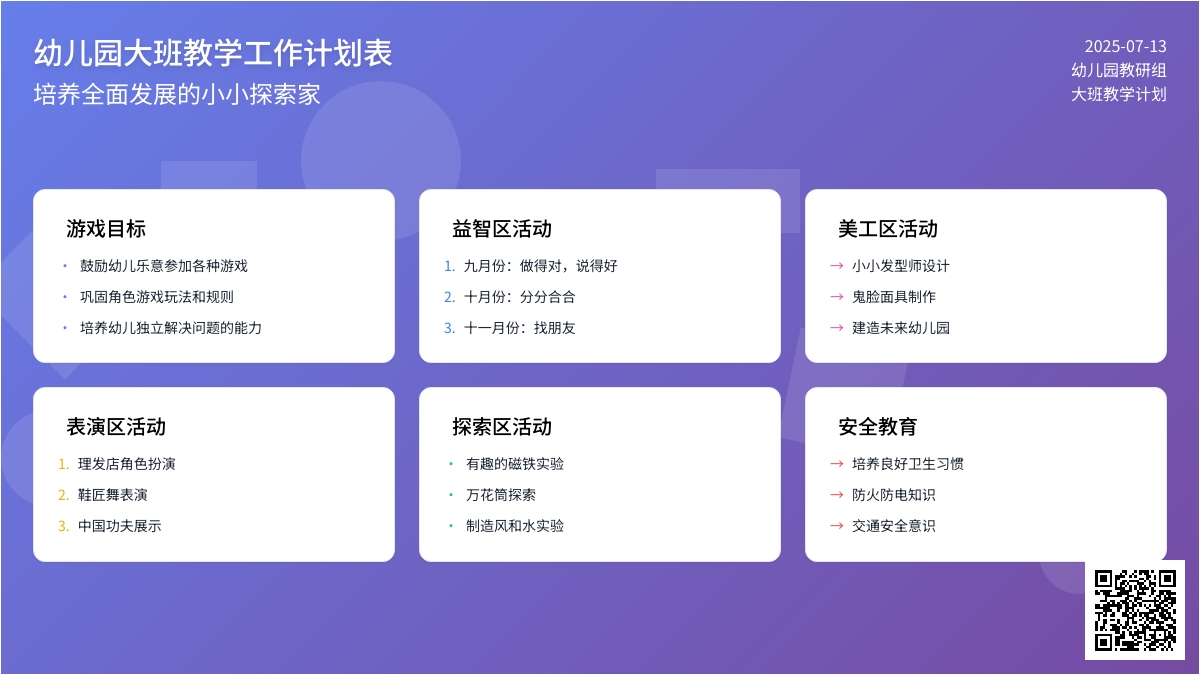 幼儿园大班教学工作计划表
培养全面发展的小小探索家

2025-07-13
幼儿园教研组
大班教学计划

游戏目标
• 鼓励幼儿乐意参加各种游戏
• 巩固角色游戏玩法和规则
• 培养幼儿独立解决问题的能力

益智区活动
1. 九月份：做得对，说得好
2. 十月份：分分合合
3. 十一月份：找朋友

美工区活动
→ 小小发型师设计
→ 鬼脸面具制作
→ 建造未来幼儿园

表演区活动
1. 理发店角色扮演
2. 鞋匠舞表演
3. 中国功夫展示

探索区活动
• 有趣的磁铁实验
• 万花筒探索
• 制造风和水实验

安全教育
→ 培养良好卫生习惯
→ 防火防电知识
→ 交通安全意识